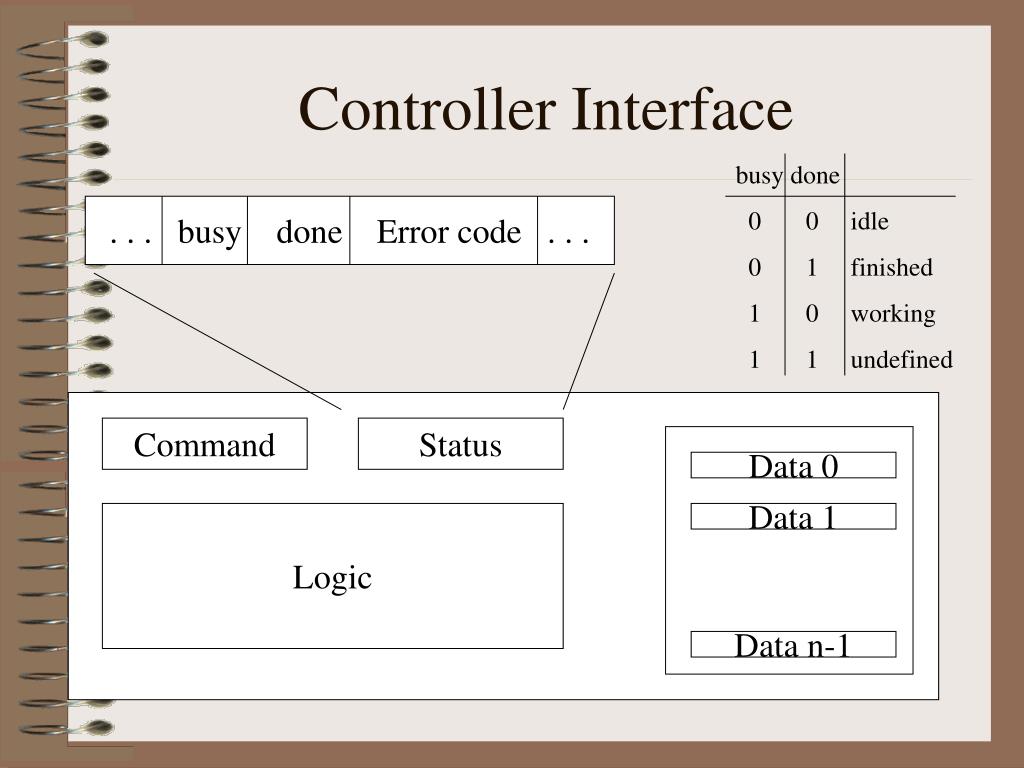 Controller Interface

| busy | done | |
|---|---|---|
| 0 | 0 | idle |
| 0 | 1 | finished |
| 1 | 0 | working |
| 1 | 1 | undefined |

| . . . | busy | done | Error code | . . . |
|---|---|---|---|---|

Command

Status

Logic

Data 0

Data 1

Data n-1